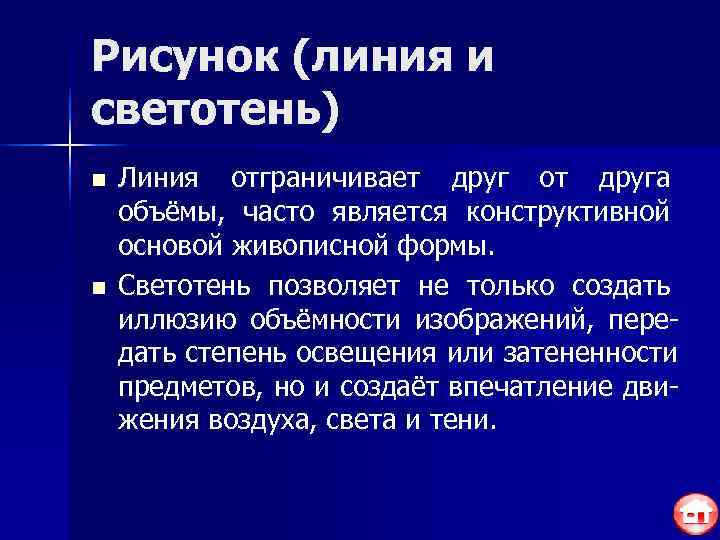 Рисунок (линия и светотень)

■ Линия отграничивает друг от друга объёмы, часто является конструктивной основой живописной формы.

■ Светотень позволяет не только создать иллюзию объёмности изображений, передать степень освещения или затененности предметов, но и создаёт впечатление движения воздуха, света и тени.